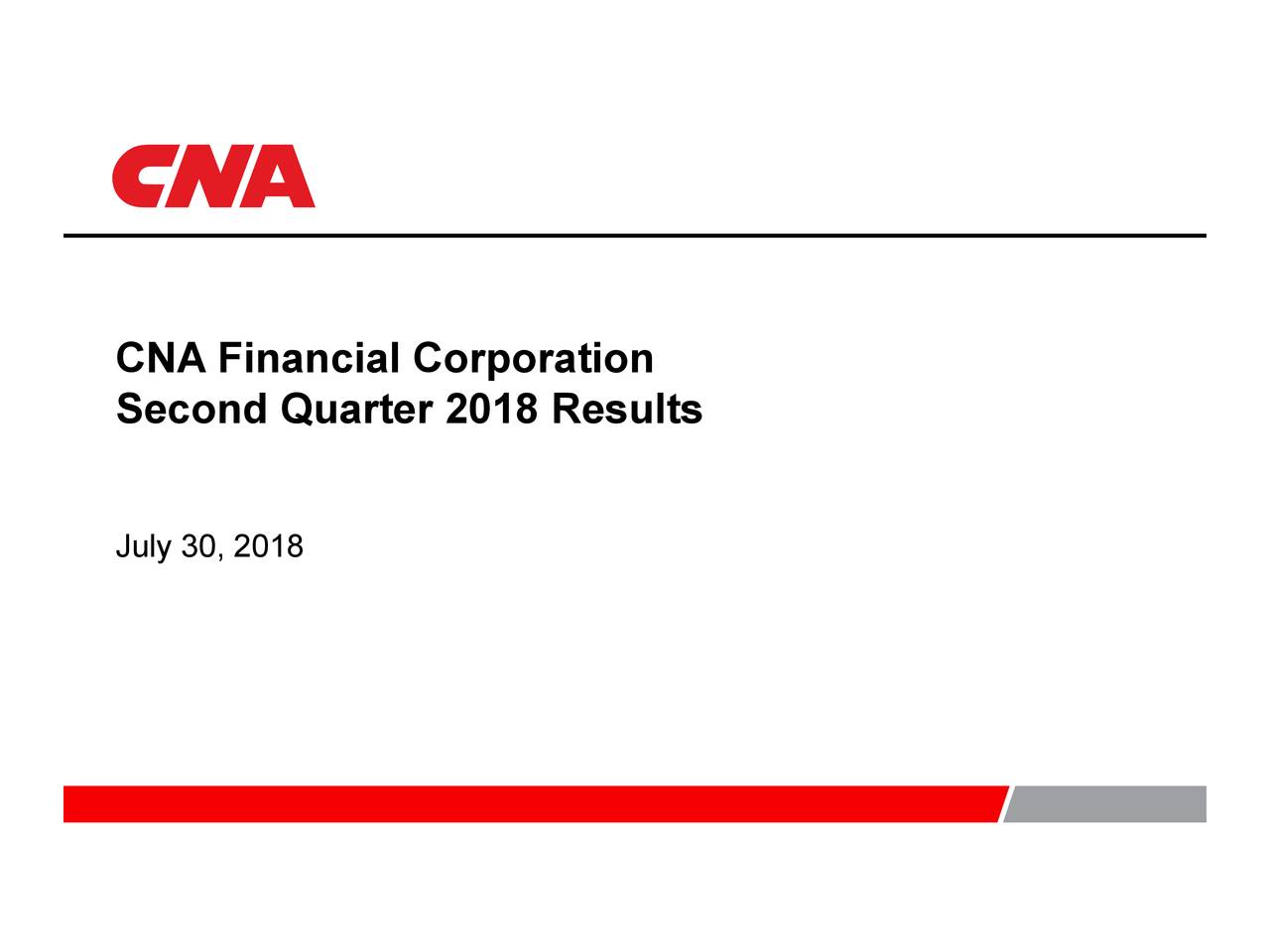 CNA

CNA Financial Corporation
Second Quarter 2018 Results

July 30, 2018